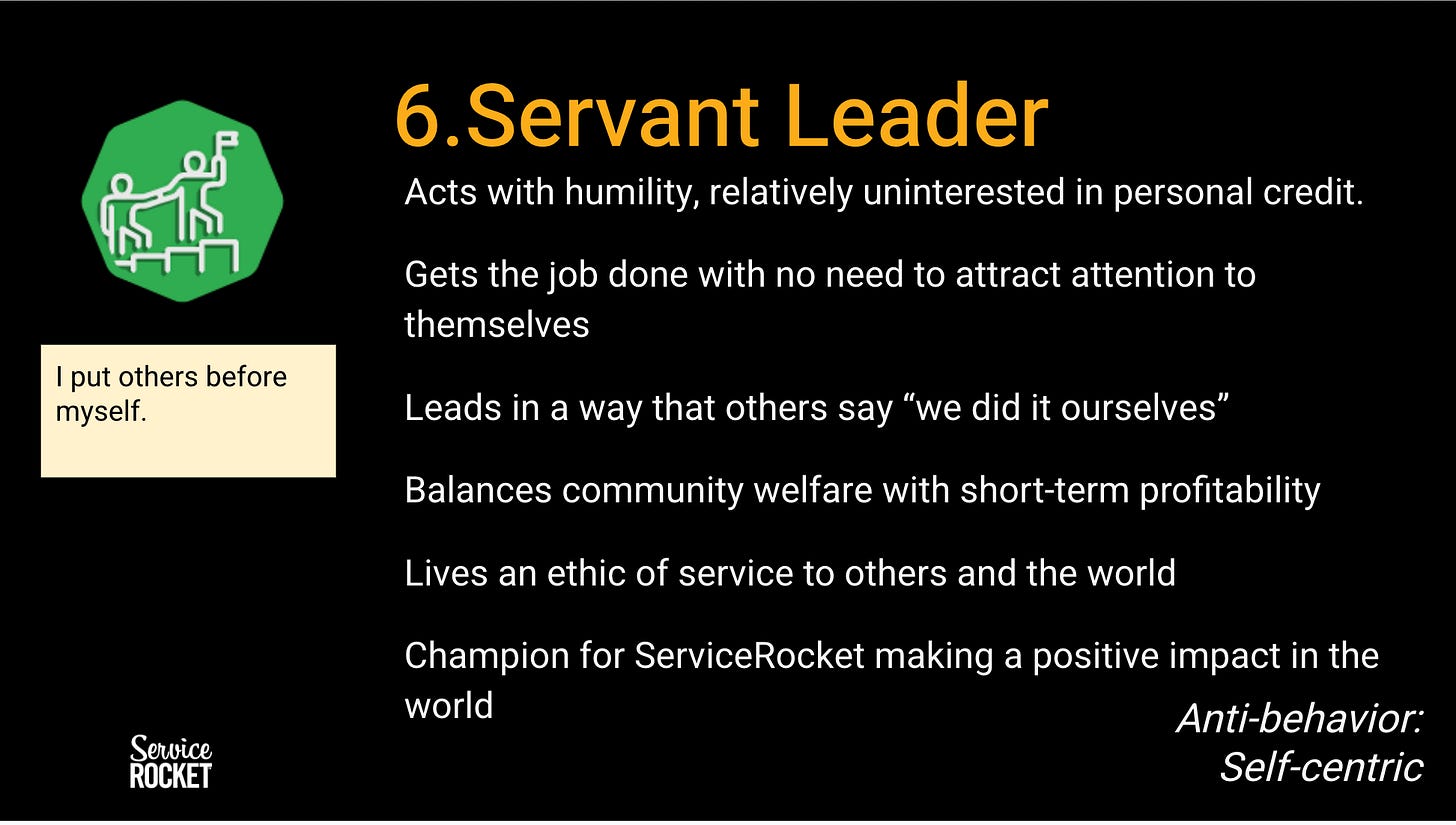 6.Servant Leader

I put others before myself.

Acts with humility, relatively uninterested in personal credit.

Gets the job done with no need to attract attention to themselves

Leads in a way that others say “we did it ourselves”

Balances community welfare with short-term profitability

Lives an ethic of service to others and the world

Champion for ServiceRocket making a positive impact in the world

Anti-behavior: Self-centric

Service ROCKET